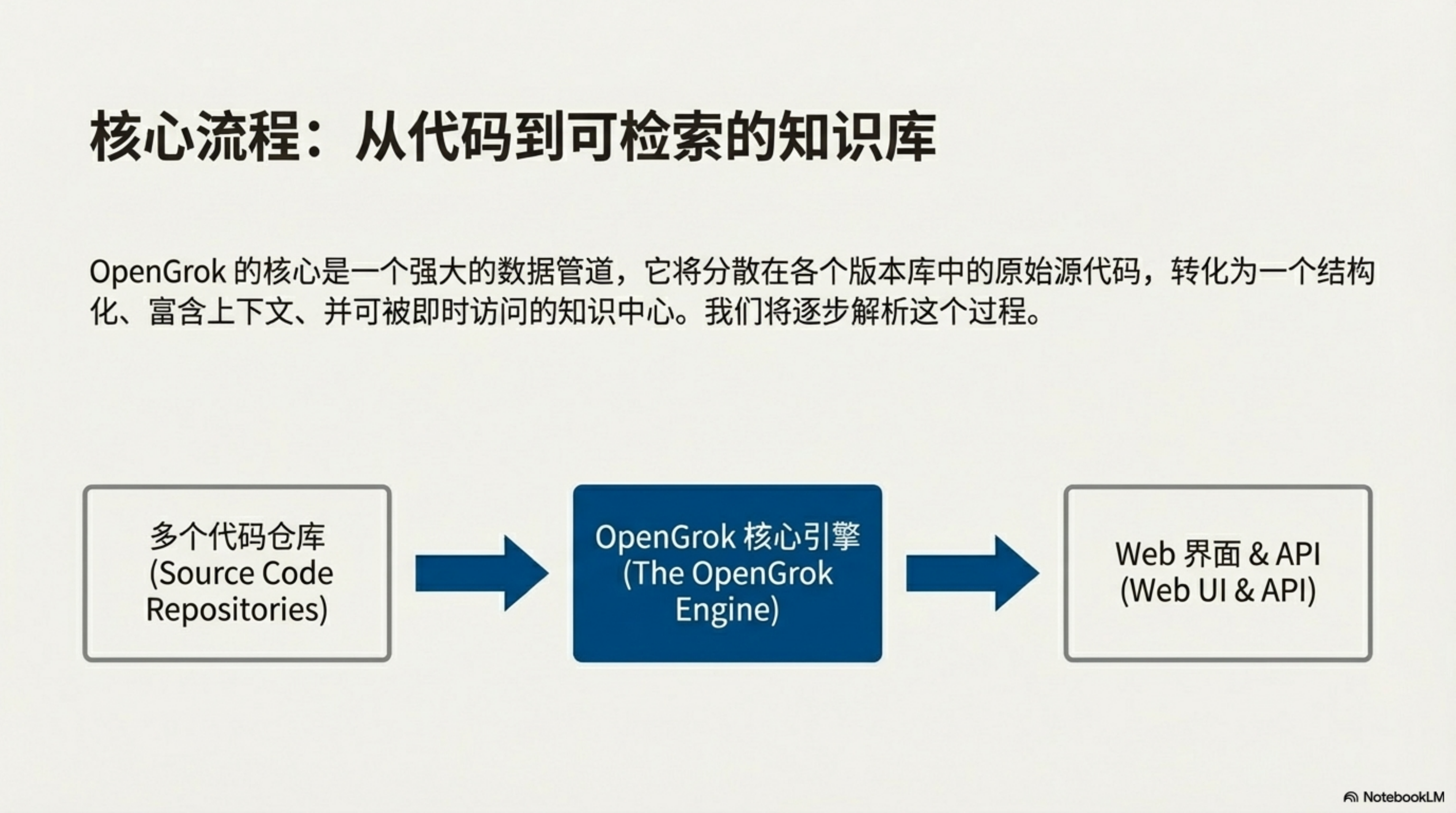 核心流程：从代码到可检索的知识库

OpenGrok 的核心是一个强大的数据管道，它将分散在各个版本库中的原始源代码，转化为一个结构化、富含上下文、并可被即时访问的知识中心。我们将逐步解析这个过程。

多个代码仓库 (Source Code Repositories)

OpenGrok 核心引擎 (The OpenGrok Engine)

Web 界面 & API (Web UI & API)

NotebookLM